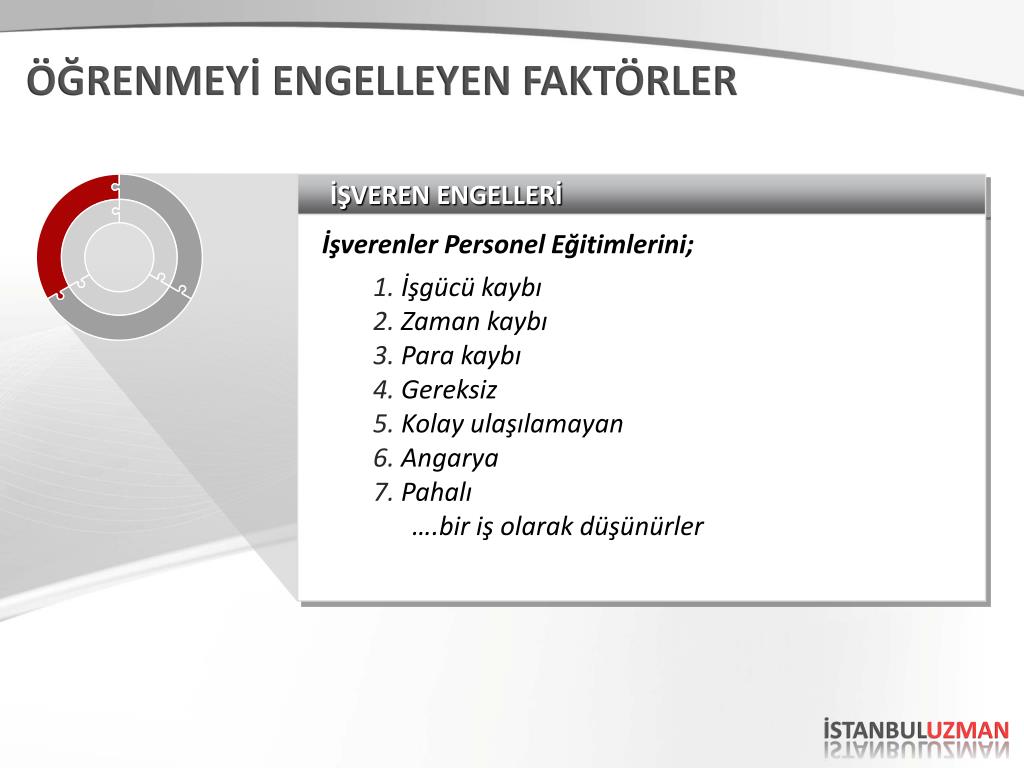 ÖĞRENMEYİ ENGELLEYEN FAKTÖRLER

İŞVEREN ENGELLERİ

İşverenler Personel Eğitimlerini;

1. İşgücü kaybı
2. Zaman kaybı
3. Para kaybı
4. Gereksiz
5. Kolay ulaşılamayan
6. Angarya
7. Pahalı

….bir iş olarak düşünürler

İSTANBULUZMAN